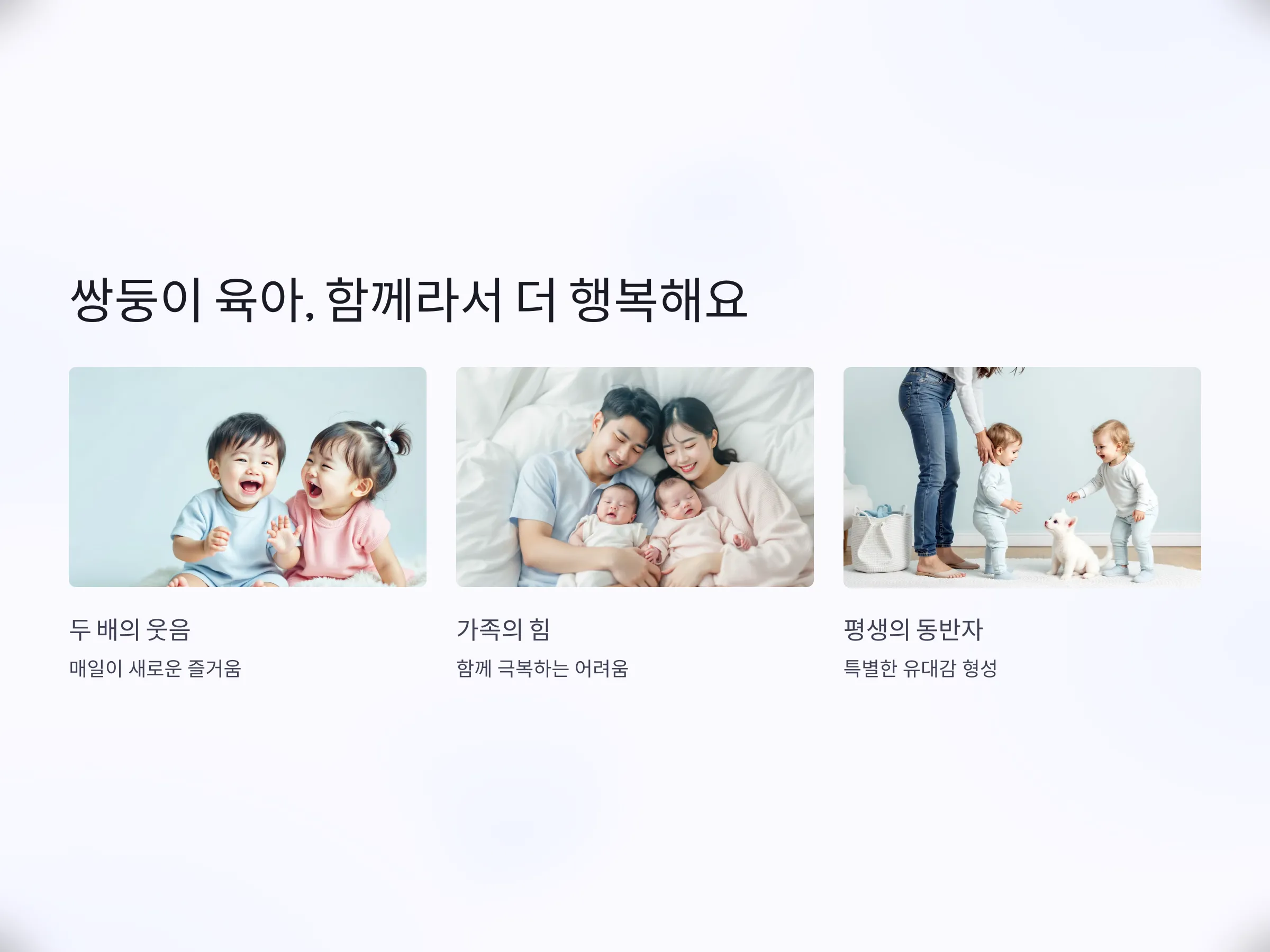 쌍둥이 육아, 함께라서 더 행복해요

두 배의 웃음

매일이 새로운 즐거움

가족의 힘

함께 극복하는 어려움

평생의 동반자

특별한 유대감 형성